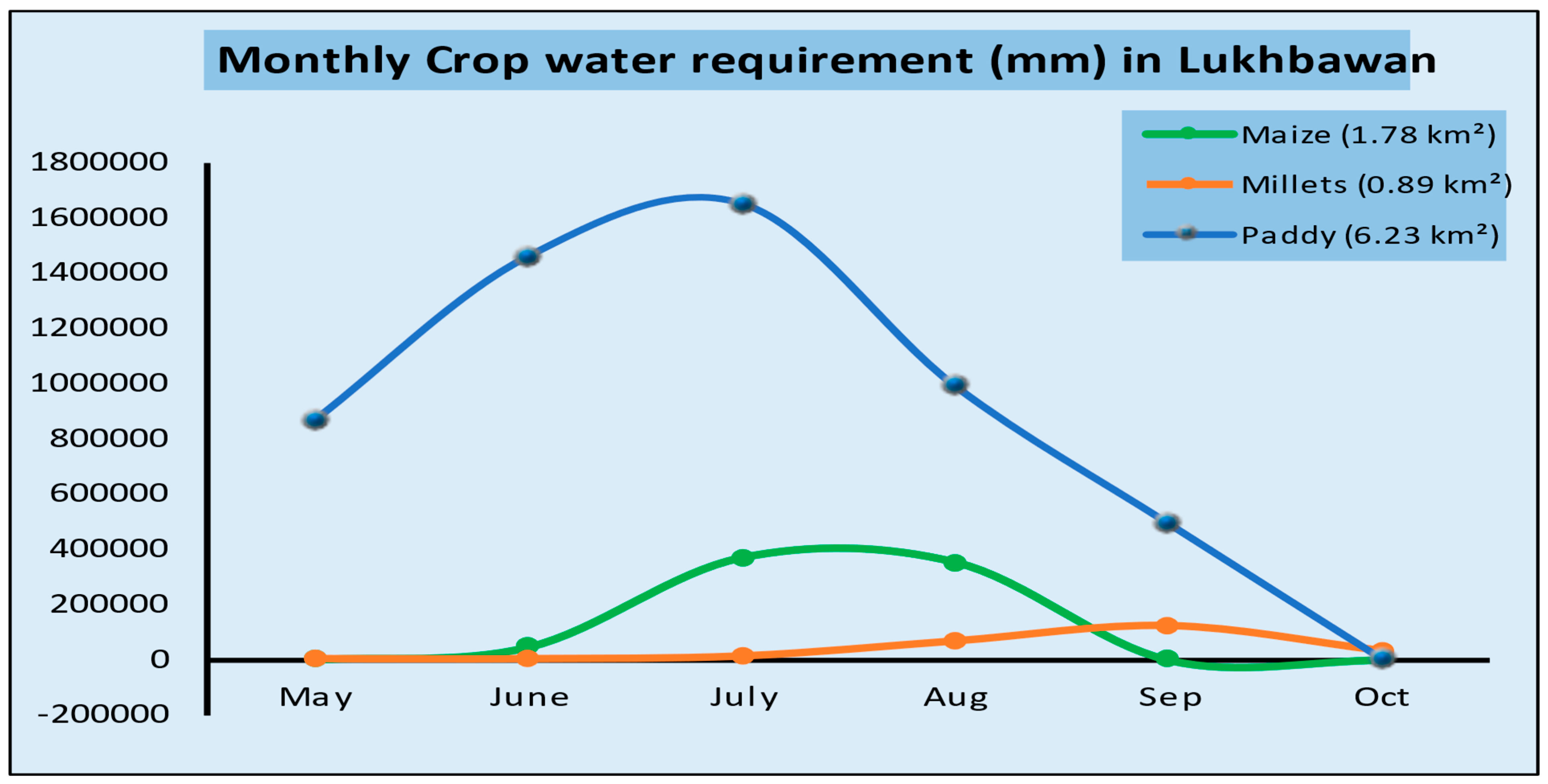 Monthly Crop water requirement (mm) in Lukhbawan

Maize (1.78 km²)
Millets (0.89 km²)
Paddy (6.23 km²)

1800000
1600000
1400000
1200000
1000000
800000
600000
400000
200000
0
-200000

May
June
July
Aug
Sep
Oct